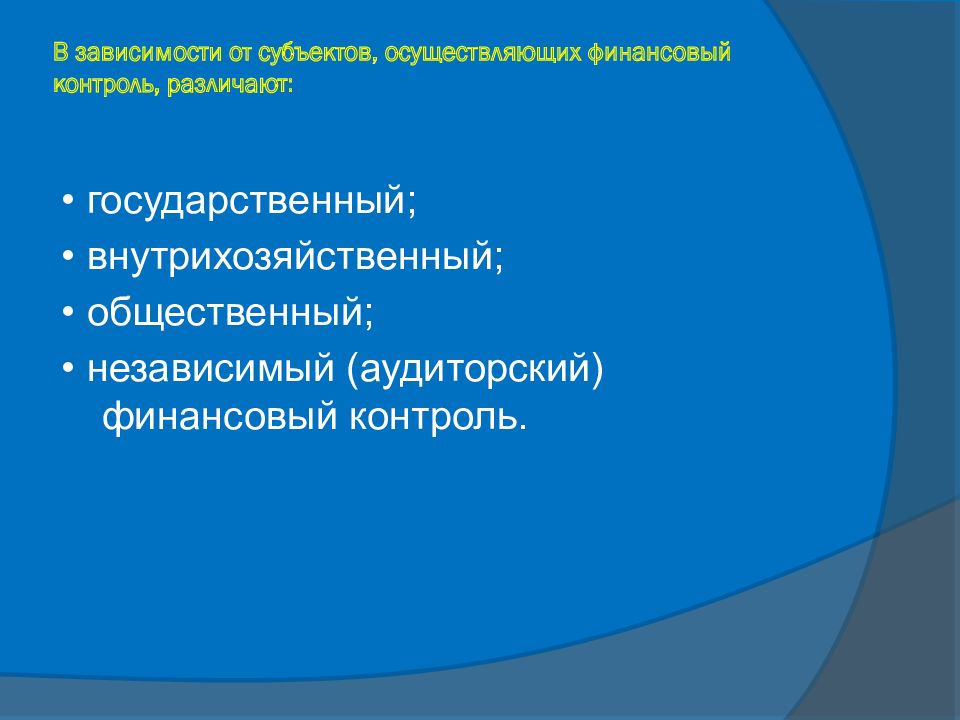 В зависимости от субъектов, осуществляющих финансовый контроль, различают:

• государственный;
• внутрихозяйственный;
• общественный;
• независимый (аудиторский) финансовый контроль.